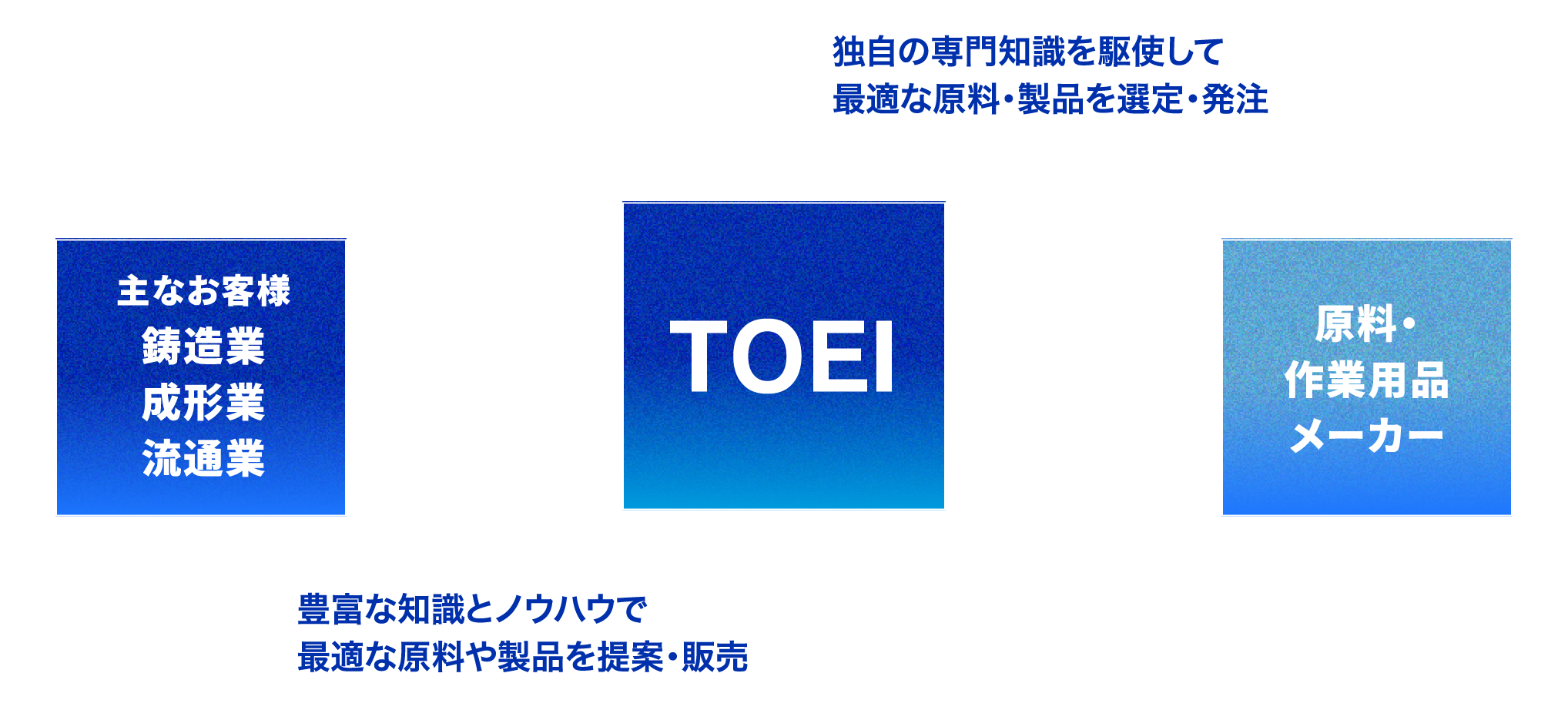 独自の専門知識を駆使して
最適な原料・製品を選定・発注

主なお客様
鋳造業
成形業
流通業

TOEI

原料・
作業用品
メーカー

豊富な知識とノウハウで
最適な原料や製品を提案・販売